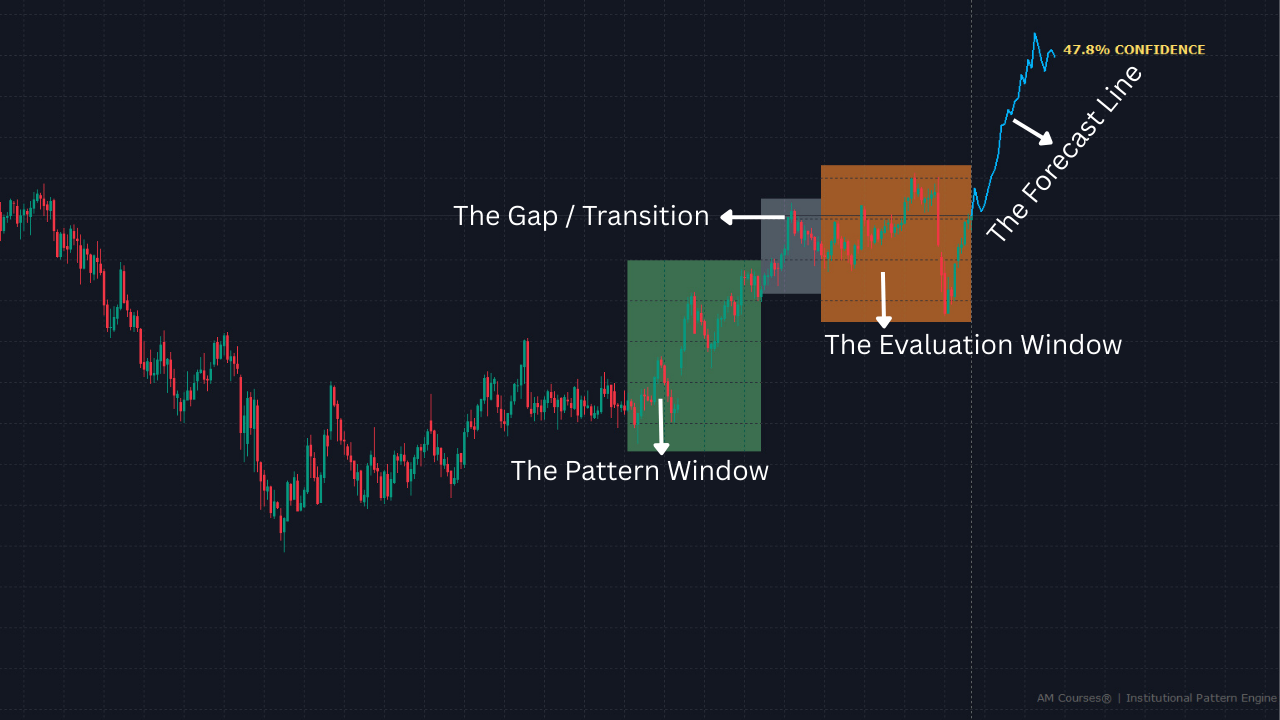 47.8% CONFIDENCE

The Forecast Line

The Gap / Transition

The Evaluation Window

The Pattern Window

AM Courses® | Institutional Pattern Engine